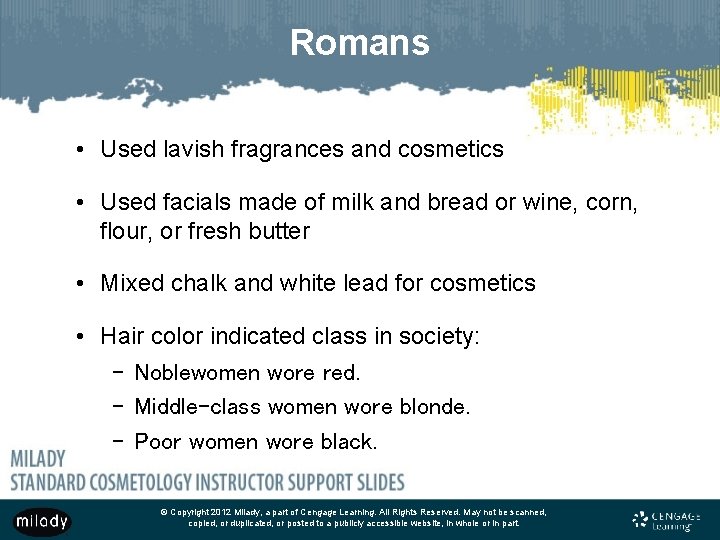 Romans

• Used lavish fragrances and cosmetics

• Used facials made of milk and bread or wine, corn, flour, or fresh butter

• Mixed chalk and white lead for cosmetics

• Hair color indicated class in society:
– Noblewomen wore red.
– Middle-class women wore blonde.
– Poor women wore black.

MILADY
STANDARD COSMETOLOGY INSTRUCTOR SUPPORT SLIDES

milady

© Copyright 2012 Milady, a part of Cengage Learning. All Rights Reserved. May not be scanned, copied, or duplicated, or posted to a publicly accessible website, in whole or in part.

CENGAGE Learning